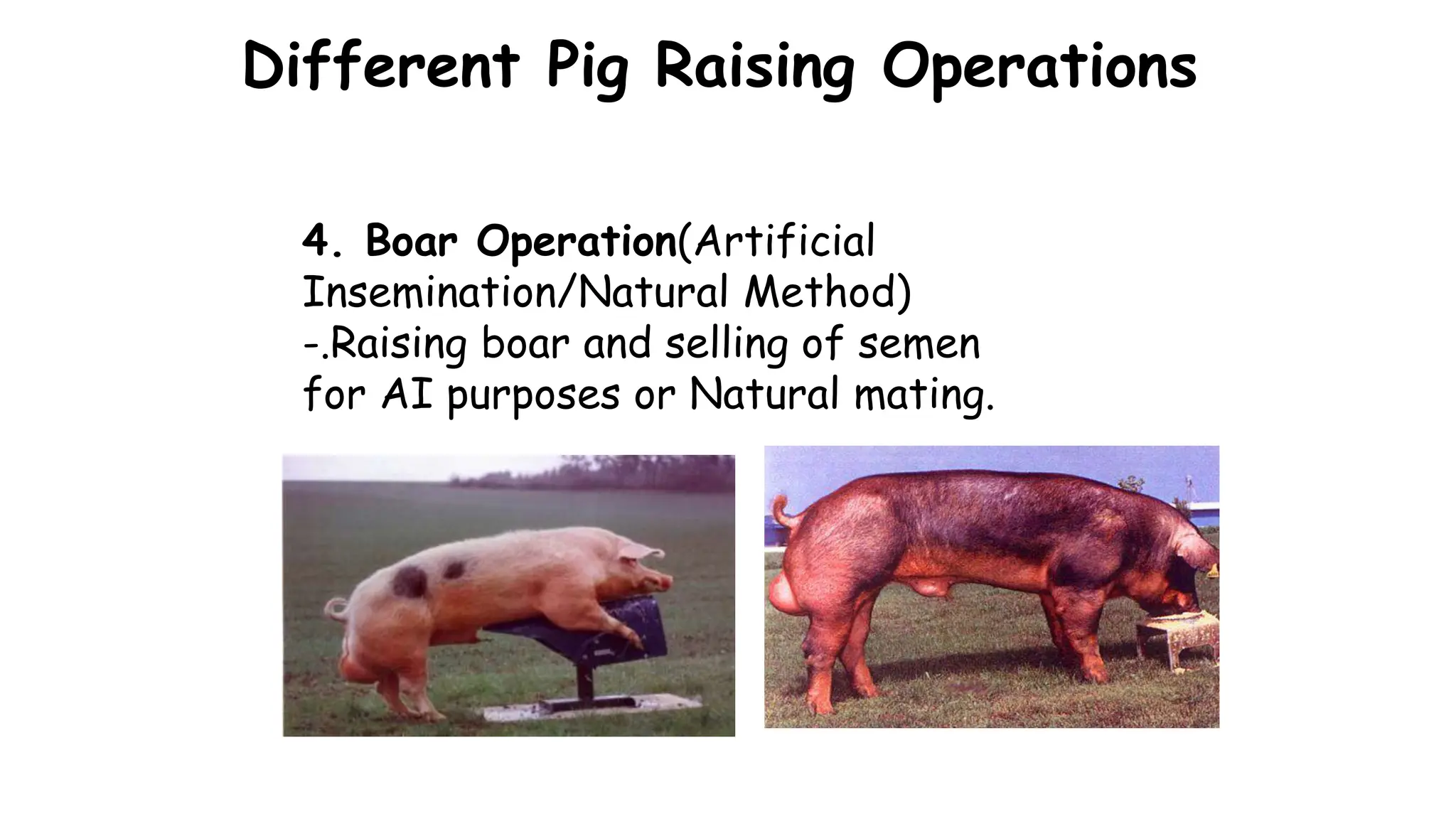 Different Pig Raising Operations

4. Boar Operation(Artificial Insemination/Natural Method)
-.Raising boar and selling of semen for AI purposes or Natural mating.